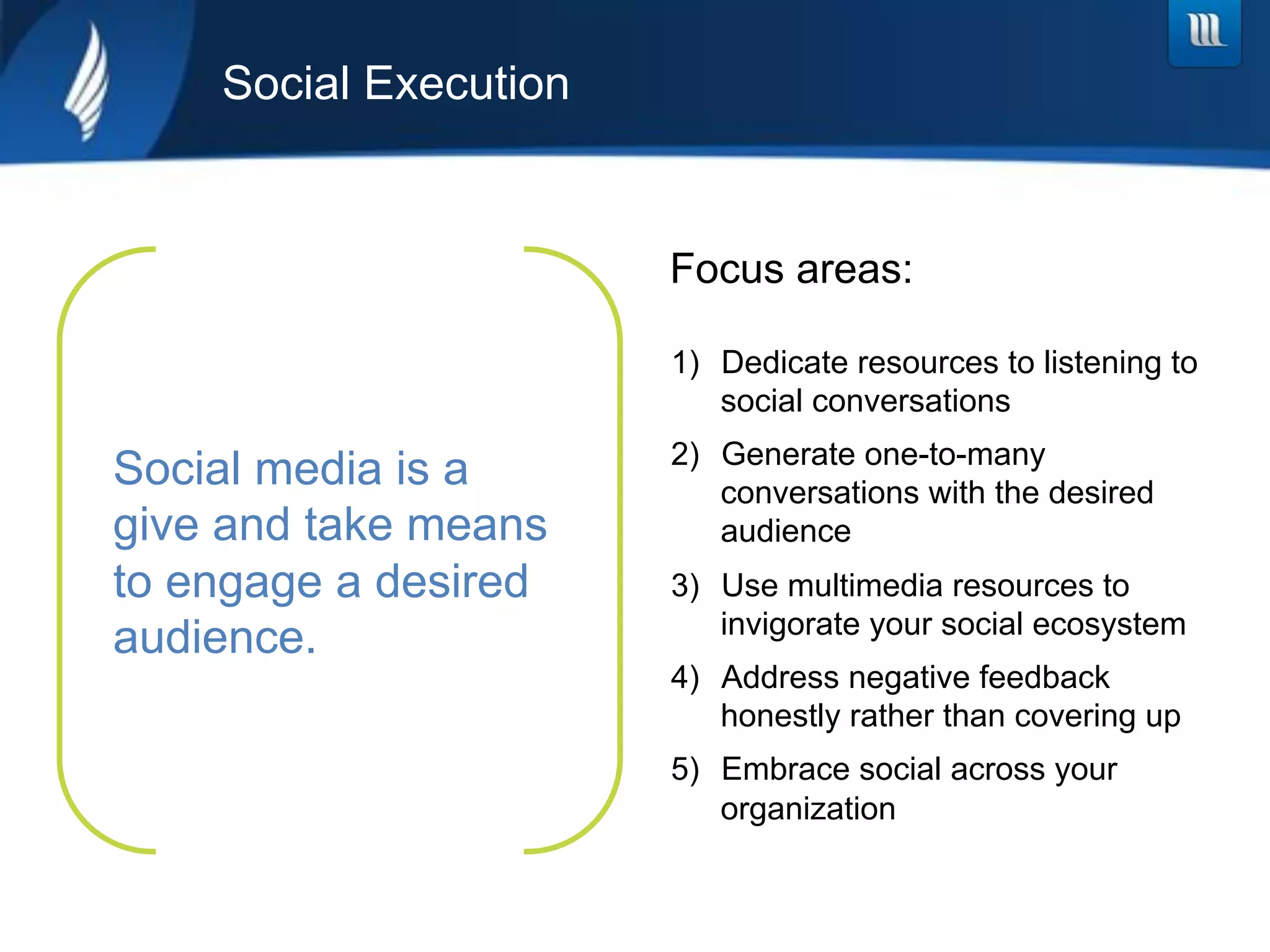 Social Execution

Social media is a give and take means to engage a desired audience.

Focus areas:

1) Dedicate resources to listening to social conversations
2) Generate one-to-many conversations with the desired audience
3) Use multimedia resources to invigorate your social ecosystem
4) Address negative feedback honestly rather than covering up
5) Embrace social across your organization